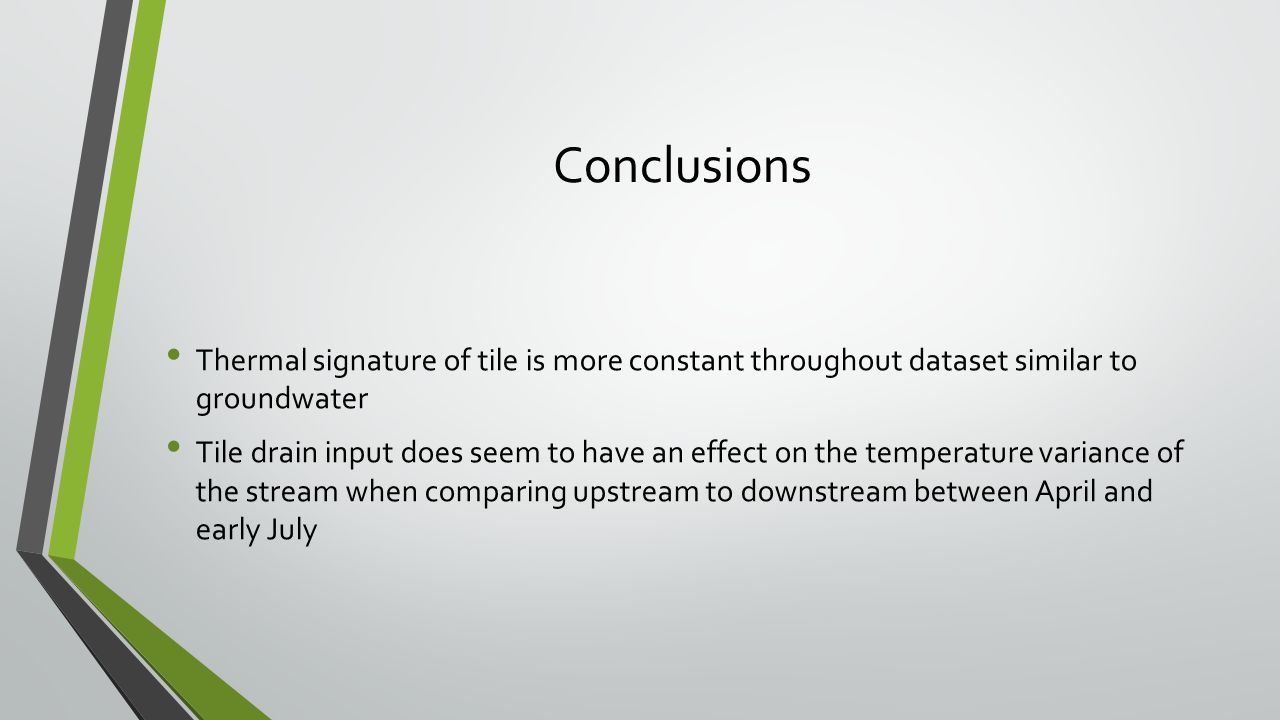 Conclusions

• Thermal signature of tile is more constant throughout dataset similar to groundwater

• Tile drain input does seem to have an effect on the temperature variance of the stream when comparing upstream to downstream between April and early July